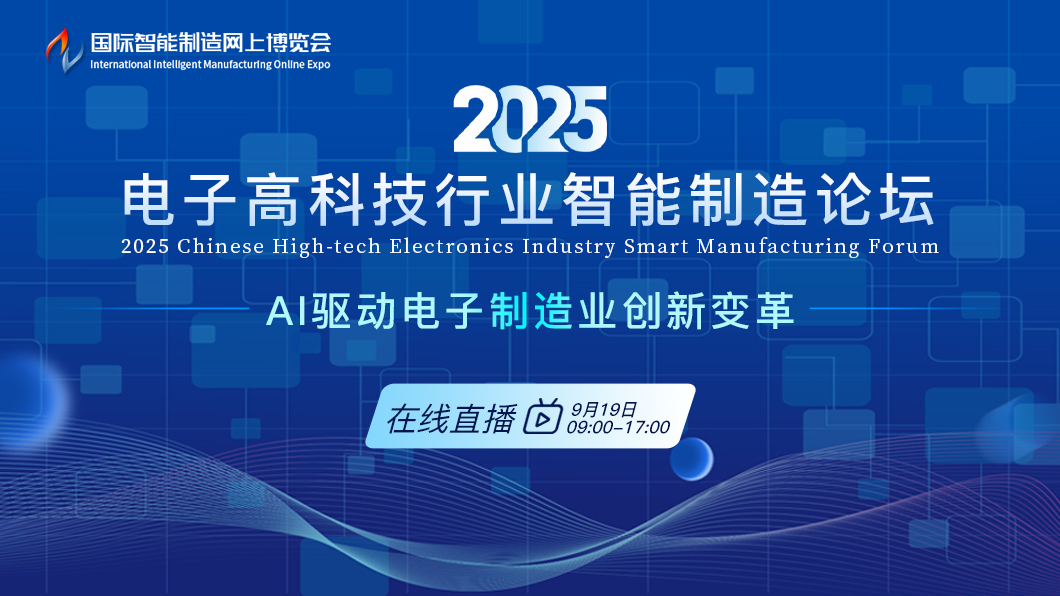 国际智能制造网上博览会
International Intelligent Manufacturing Online Expo

2025
电子高科技行业智能制造论坛
2025 Chinese High-tech Electronics Industry Smart Manufacturing Forum

AI驱动电子制造业创新变革

在线直播 9月19日 09:00-17:00